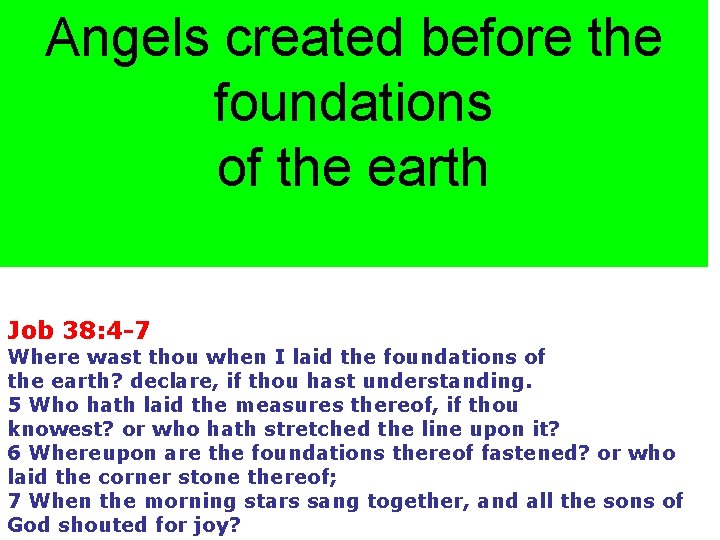 Angels created before the foundations of the earth

Job 38:4-7
Where wast thou when I laid the foundations of the earth? declare, if thou hast understanding.
5 Who hath laid the measures thereof, if thou knowest? or who hath stretched the line upon it?
6 Whereupon are the foundations thereof fastened? or who laid the corner stone thereof;
7 When the morning stars sang together, and all the sons of God shouted for joy?